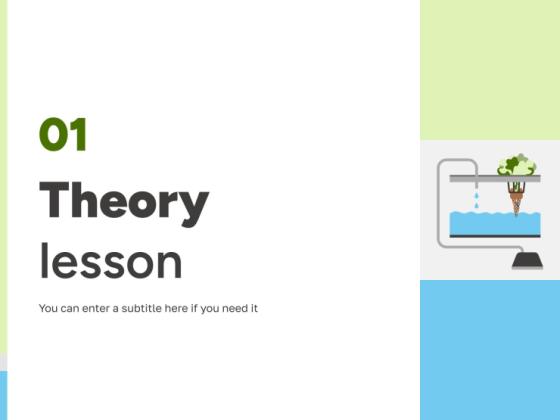 01

Theory lesson

You can enter a subtitle here if you need it